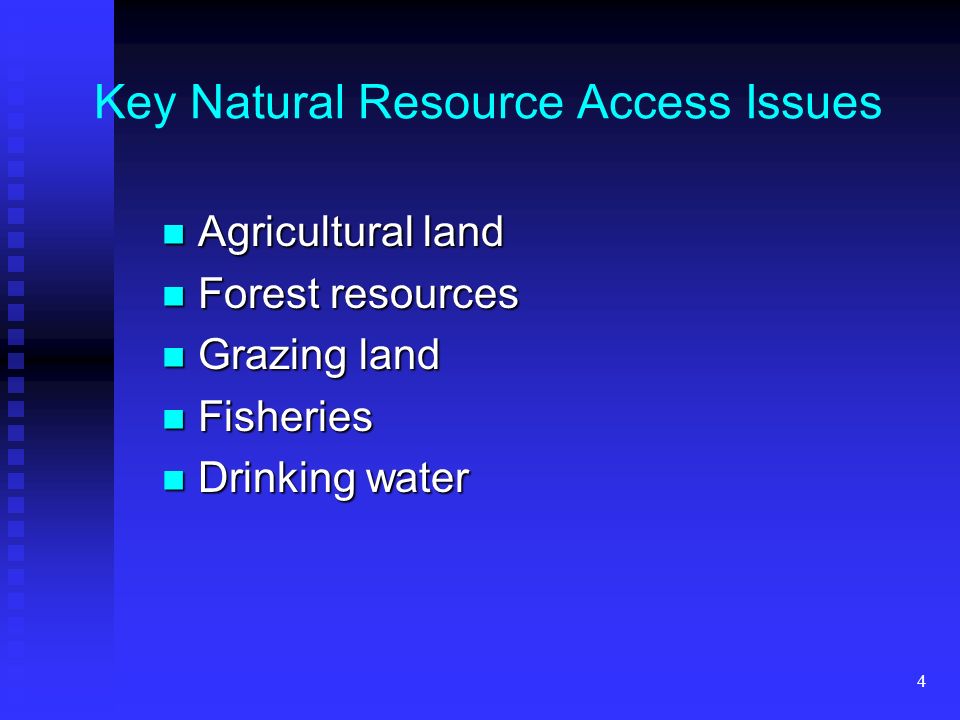 Key Natural Resource Access Issues

- Agricultural land
- Forest resources
- Grazing land
- Fisheries
- Drinking water

4